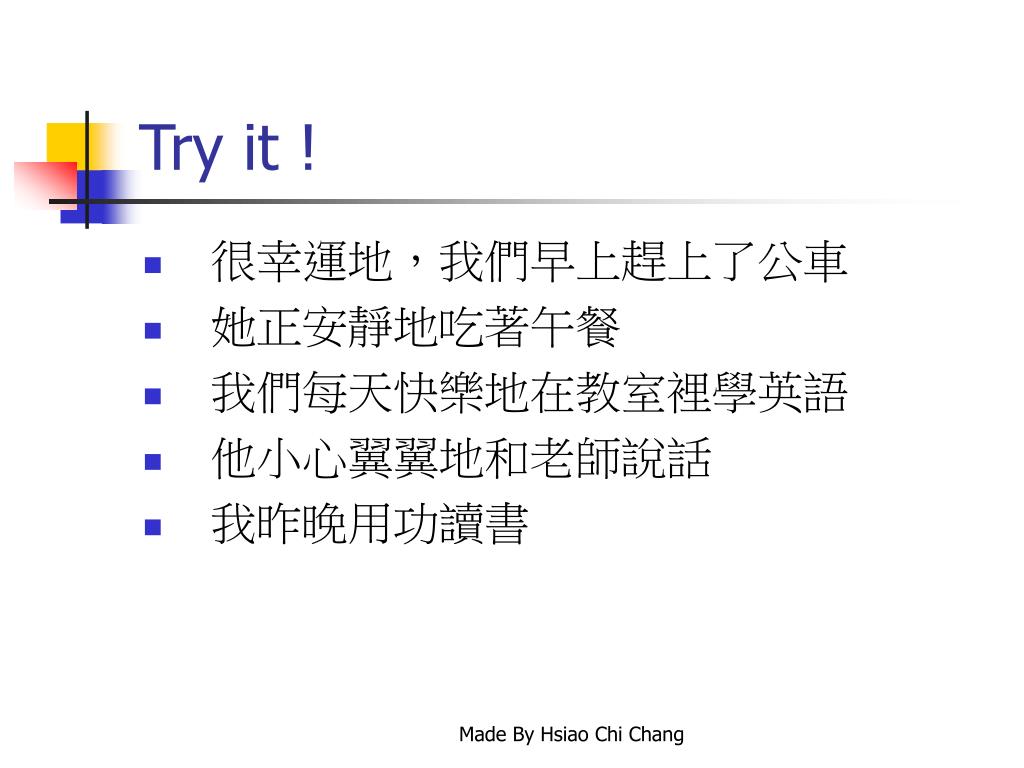 Try it !

- 很幸運地，我們早上趕上了公車
- 她正安靜地吃著午餐
- 我們每天快樂地在教室裡學英語
- 他小心翼翼地和老師說話
- 我昨晚用功讀書

Made By Hsiao Chi Chang